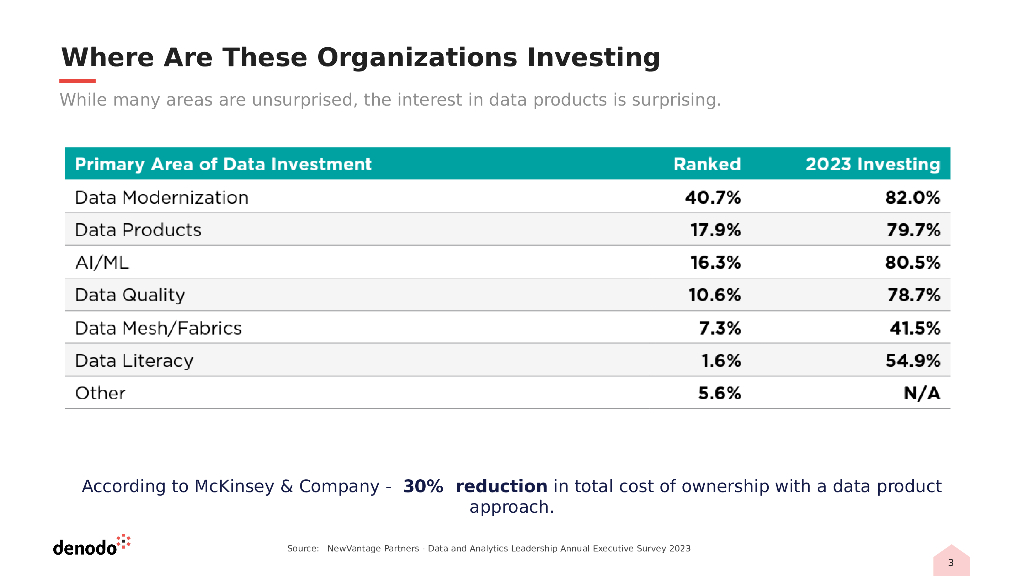 Where Are These Organizations Investing

While many areas are unsurprised, the interest in data products is surprising.

| Primary Area of Data Investment | Ranked | 2023 Investing |
|---|---|---|
| Data Modernization | 40.7% | 82.0% |
| Data Products | 17.9% | 79.7% |
| AI/ML | 16.3% | 80.5% |
| Data Quality | 10.6% | 78.7% |
| Data Mesh/Fabrics | 7.3% | 41.5% |
| Data Literacy | 1.6% | 54.9% |
| Other | 5.6% | N/A |

According to McKinsey & Company - 30% reduction in total cost of ownership with a data product approach.

denodo

Source: NewVantage Partners - Data and Analytics Leadership Annual Executive Survey 2023

3